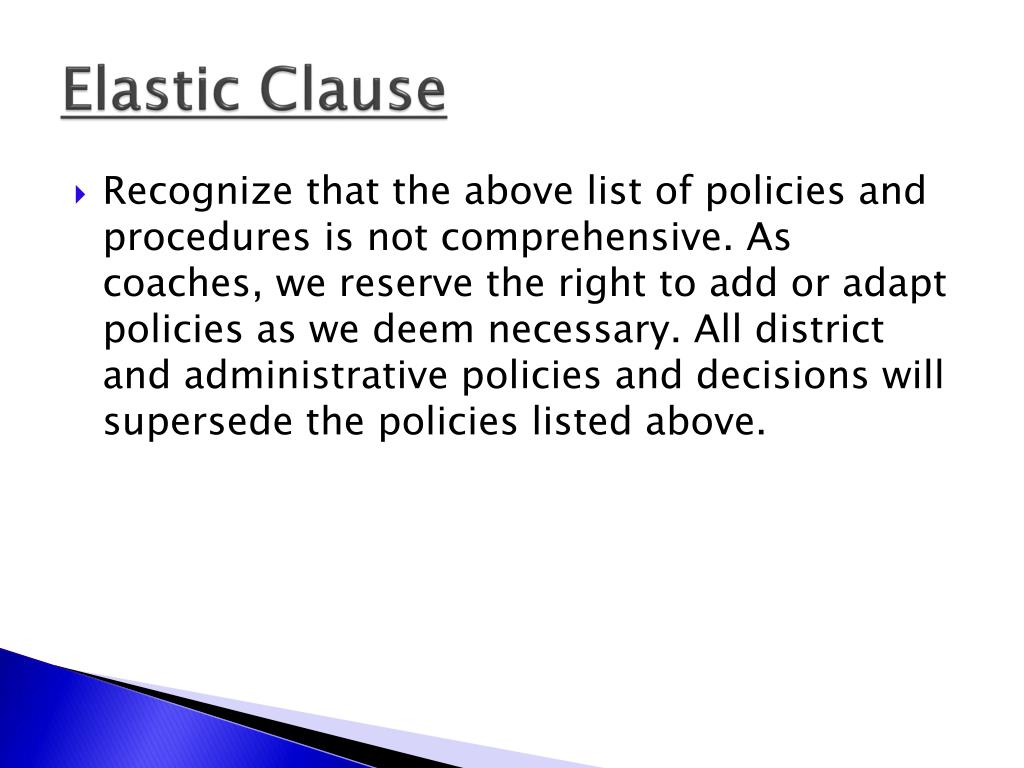 Elastic Clause

Recognize that the above list of policies and procedures is not comprehensive. As coaches, we reserve the right to add or adapt policies as we deem necessary. All district and administrative policies and decisions will supersede the policies listed above.